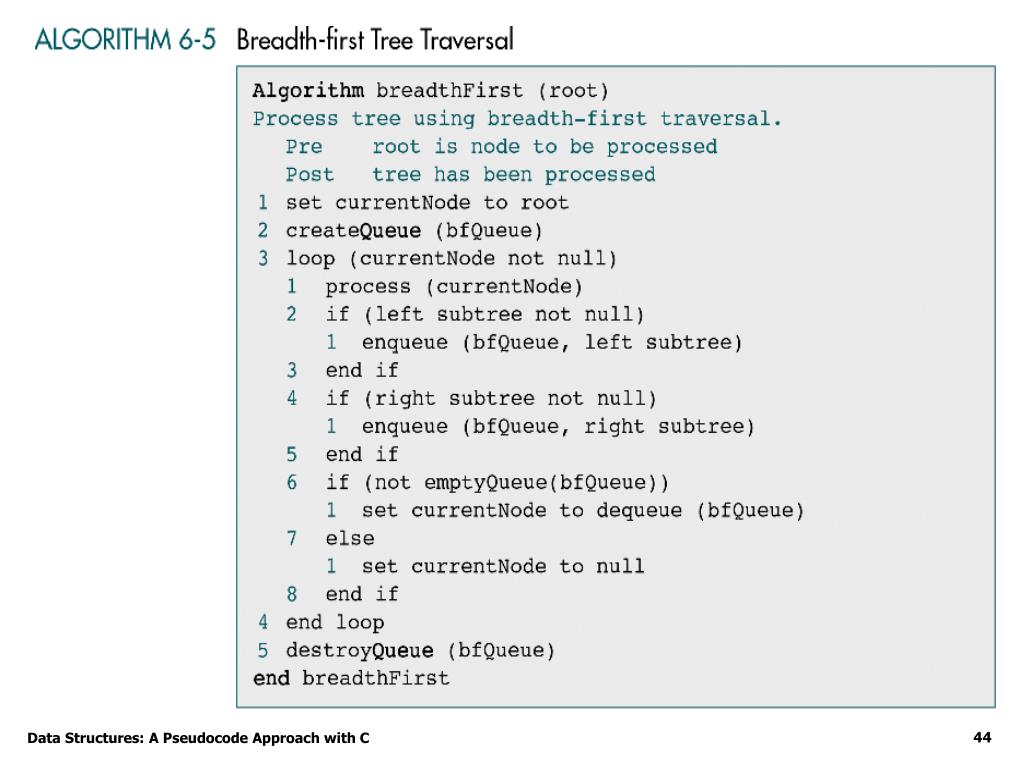 ALGORITHM 6-5 Breadth-first Tree Traversal

Algorithm breadthFirst (root)
Process tree using breadth-first traversal.
Pre root is node to be processed
Post tree has been processed
1 set currentNode to root
2 createQueue (bfQueue)
3 loop (currentNode not null)
1 process (currentNode)
2 if (left subtree not null)
1 enqueue (bfQueue, left subtree)
3 end if
4 if (right subtree not null)
1 enqueue (bfQueue, right subtree)
5 end if
6 if (not emptyQueue(bfQueue))
1 set currentNode to dequeue (bfQueue)
7 else
1 set currentNode to null
8 end if
4 end loop
5 destroyQueue (bfQueue)
end breadthFirst

Data Structures: A Pseudocode Approach with C

44